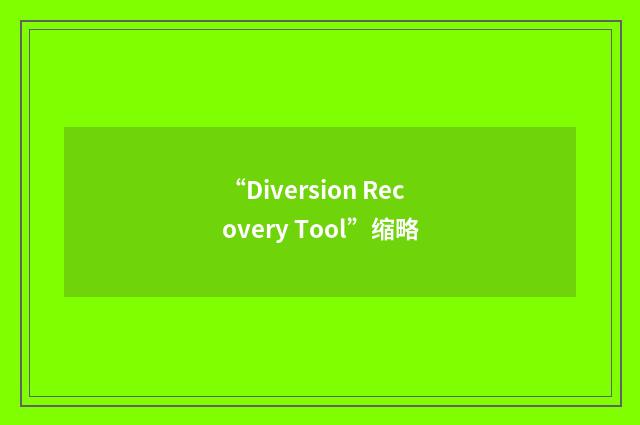 “Diversion Recovery Tool”缩略